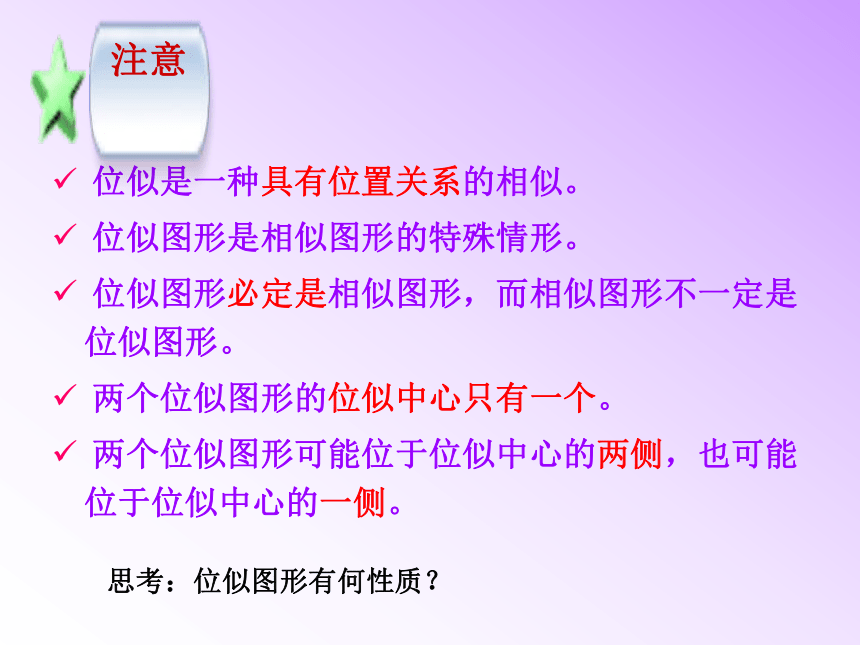 注意

✓ 位似是一种具有位置关系的相似。

✓ 位似图形是相似图形的特殊情形。

✓ 位似图形必定是相似图形，而相似图形不一定是位似图形。

✓ 两个位似图形的位似中心只有一个。

✓ 两个位似图形可能位于位似中心的两侧，也可能位于位似中心的一侧。

思考：位似图形有何性质？